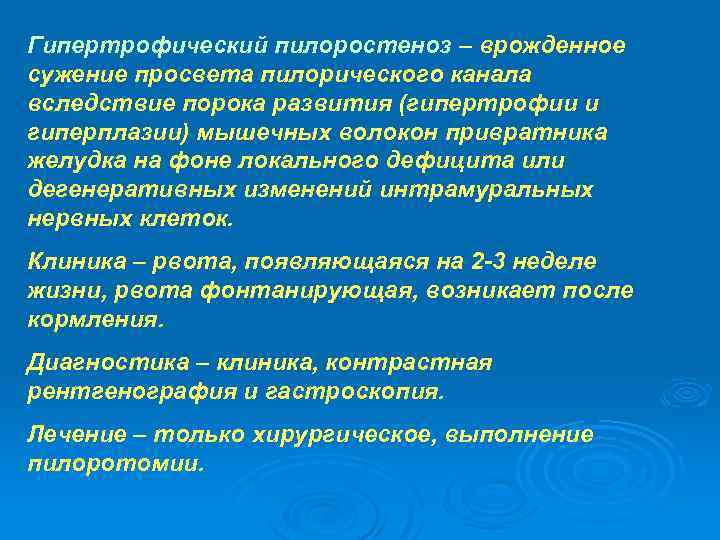 Гипертрофический пилоростеноз – врожденное сужение просвета пилорического канала вследствие порока развития (гипертрофии и гиперплазии) мышечных волокон привратника желудка на фоне локального дефицита или дегенеративных изменений интрамуральных нервных клеток.

Клиника – рвота, появляющаяся на 2-3 неделе жизни, рвота фонтанирующая, возникает после кормления.

Диагностика – клиника, контрастная рентгенография и гастроскопия.

Лечение – только хирургическое, выполнение пилоротомии.